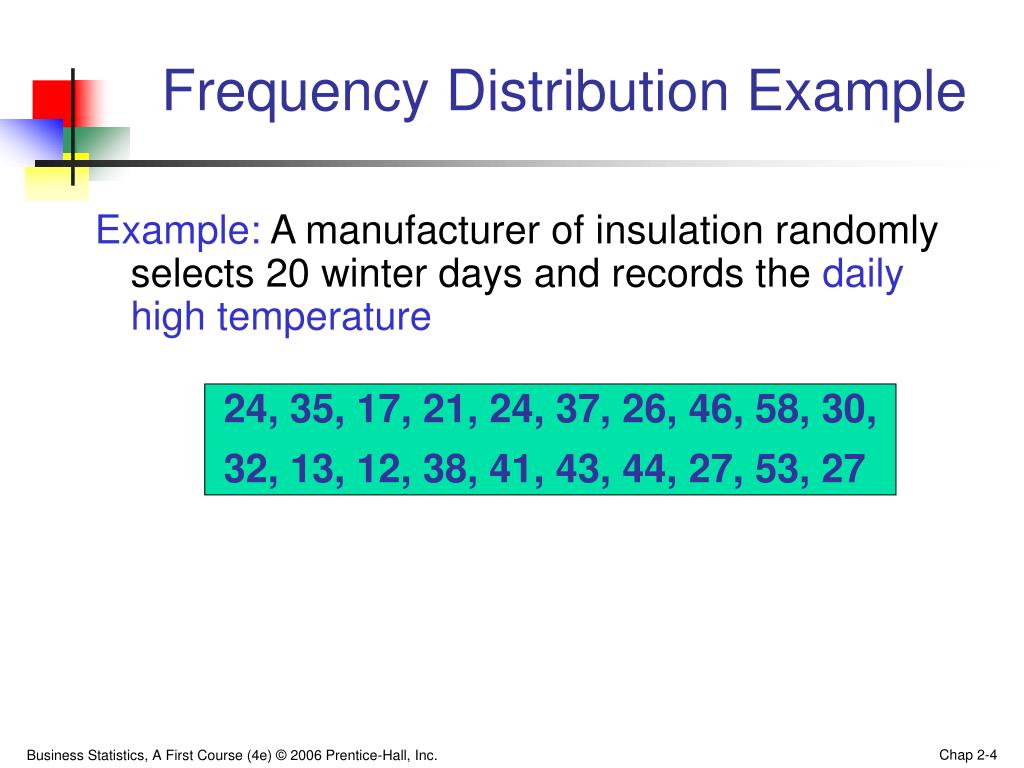 Frequency Distribution Example

Example: A manufacturer of insulation randomly selects 20 winter days and records the daily high temperature

24, 35, 17, 21, 24, 37, 26, 46, 58, 30,
32, 13, 12, 38, 41, 43, 44, 27, 53, 27

Business Statistics, A First Course (4e) © 2006 Prentice-Hall, Inc.

Chap 2-4